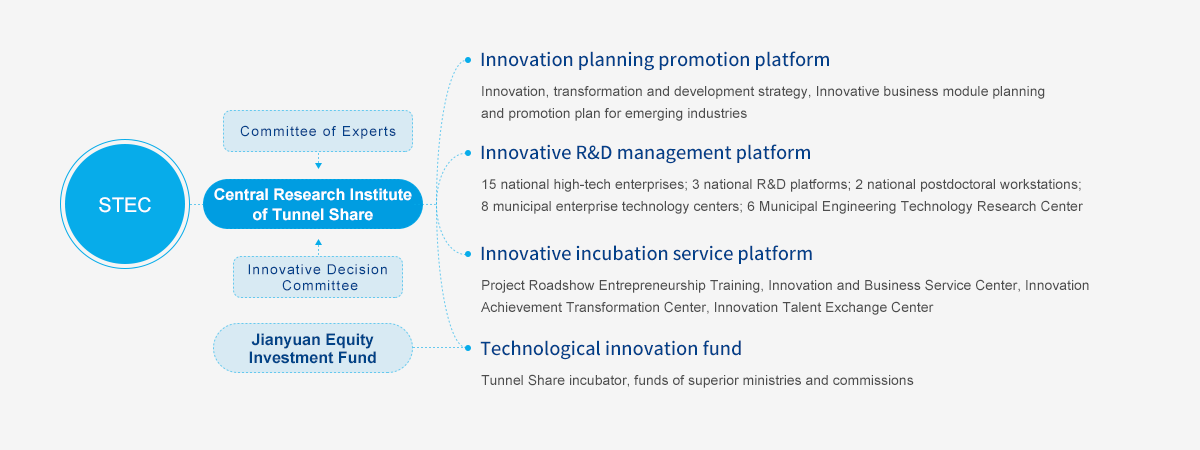 STEC

Committee of Experts

Central Research Institute of Tunnel Share

Innovative Decision Committee

Jianyuan Equity Investment Fund

Innovation planning promotion platform

Innovation, transformation and development strategy, Innovative business module planning and promotion plan for emerging industries

Innovative R&D management platform

15 national high-tech enterprises; 3 national R&D platforms; 2 national postdoctoral workstations; 8 municipal enterprise technology centers; 6 Municipal Engineering Technology Research Center

Innovative incubation service platform

Project Roadshow Entrepreneurship Training, Innovation and Business Service Center, Innovation Achievement Transformation Center, Innovation Talent Exchange Center

Technological innovation fund

Tunnel Share incubator, funds of superior ministries and commissions